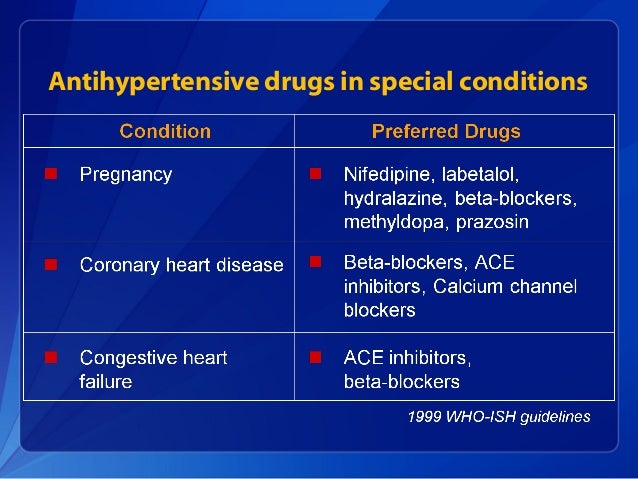 Antihypertensive drugs in special conditions

| Condition | Preferred Drugs |
|---|---|
| Pregnancy | Nifedipine, labetalol, hydralazine, beta-blockers, methyldopa, prazosin |
| Coronary heart disease | Beta-blockers, ACE inhibitors, Calcium channel blockers |
| Congestive heart failure | ACE inhibitors, beta-blockers |

1999 WHO-ISH guidelines